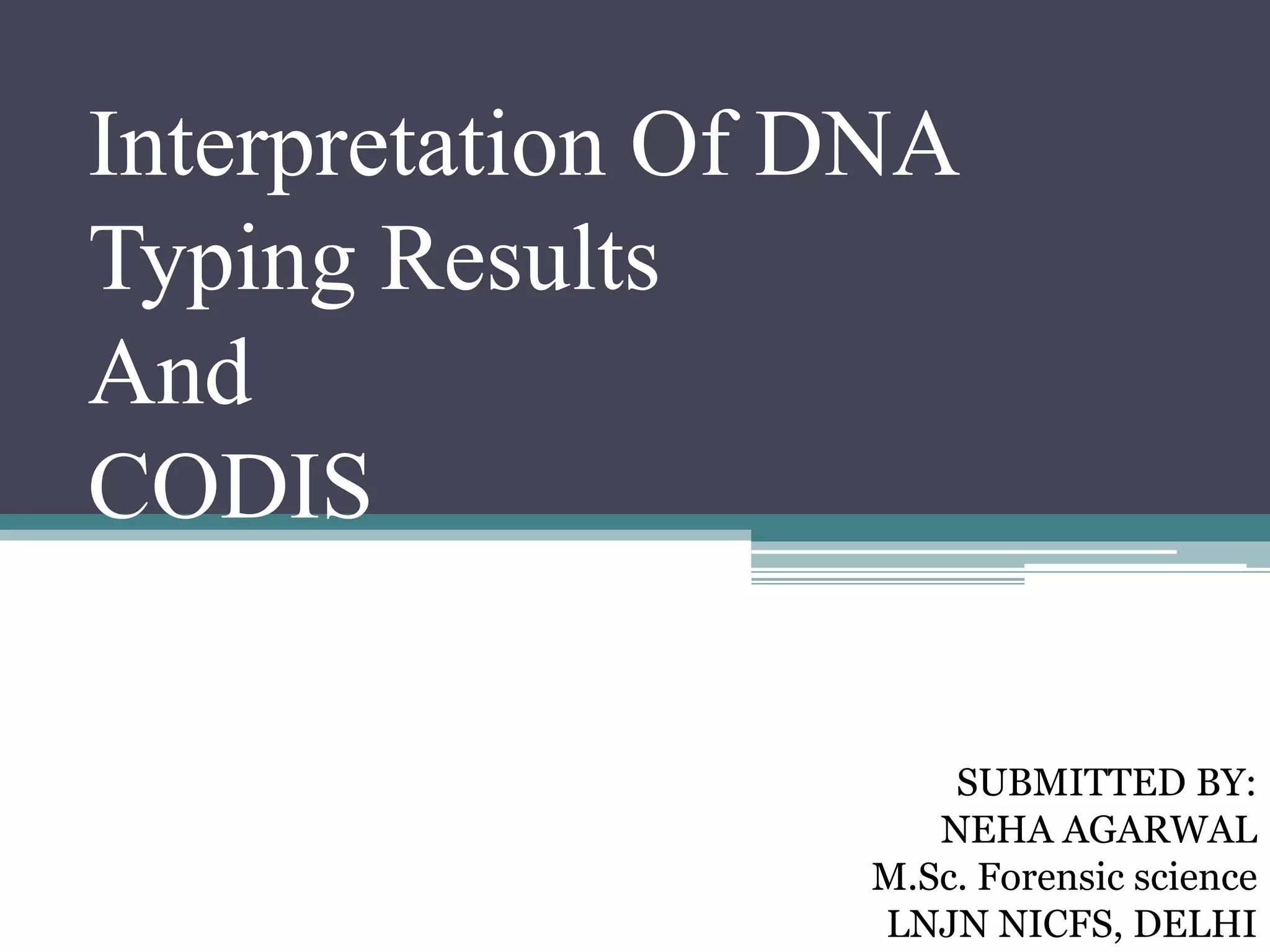 Interpretation Of DNA Typing Results
And
CODIS

SUBMITTED BY:
NEHA AGARWAL
M.Sc. Forensic science
LNJN NICFS, DELHI